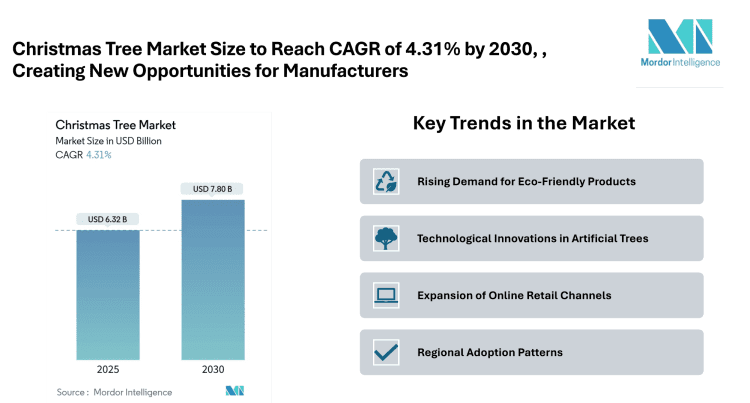 Christmas Tree Market Size to Reach CAGR of 4.31% by 2030, , Creating New Opportunities for Manufacturers

Mordor Intelligence

Christmas Tree Market
Market Size in USD Billion
CAGR 4.31%

USD 6.32 B
USD 7.80 B

2025
2030

Source : Mordor Intelligence

Key Trends in the Market

Rising Demand for Eco-Friendly Products

Technological Innovations in Artificial Trees

Expansion of Online Retail Channels

Regional Adoption Patterns